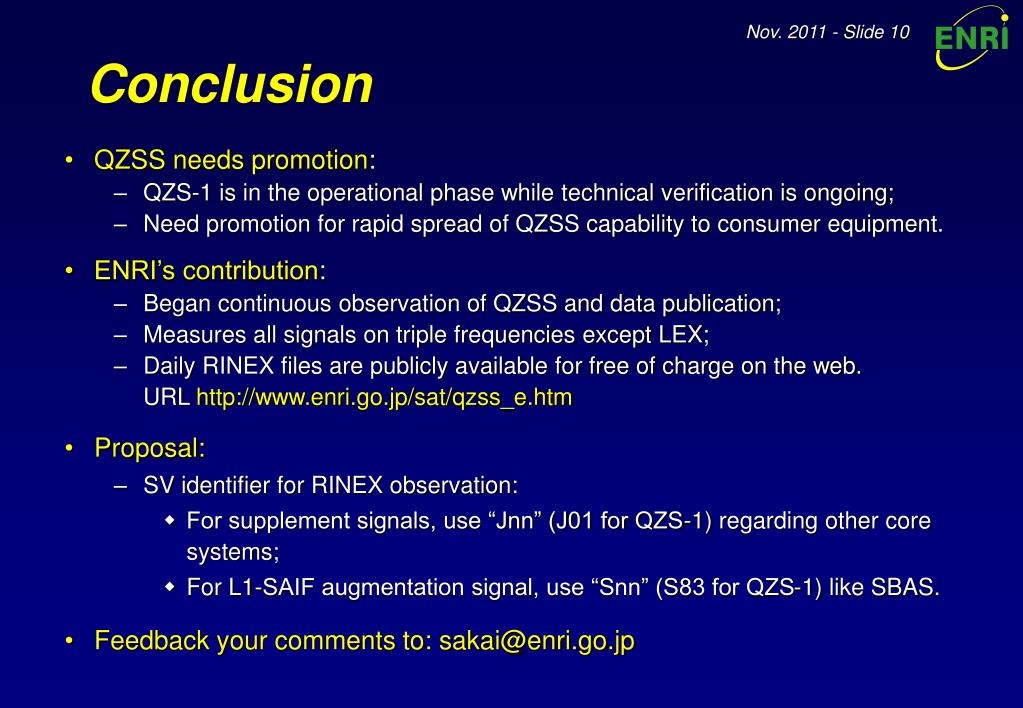 Nov. 2011 - Slide 10

ENRI

Conclusion

• QZSS needs promotion:
– QZS-1 is in the operational phase while technical verification is ongoing;
– Need promotion for rapid spread of QZSS capability to consumer equipment.

• ENRI's contribution:
– Began continuous observation of QZSS and data publication;
– Measures all signals on triple frequencies except LEX;
– Daily RINEX files are publicly available for free of charge on the web. URL http://www.enri.go.jp/sat/qzss_e.htm

• Proposal:
– SV identifier for RINEX observation:
◆ For supplement signals, use "Jnn" (J01 for QZS-1) regarding other core systems;
◆ For L1-SAIF augmentation signal, use "Snn" (S83 for QZS-1) like SBAS.

• Feedback your comments to: sakai@enri.go.jp